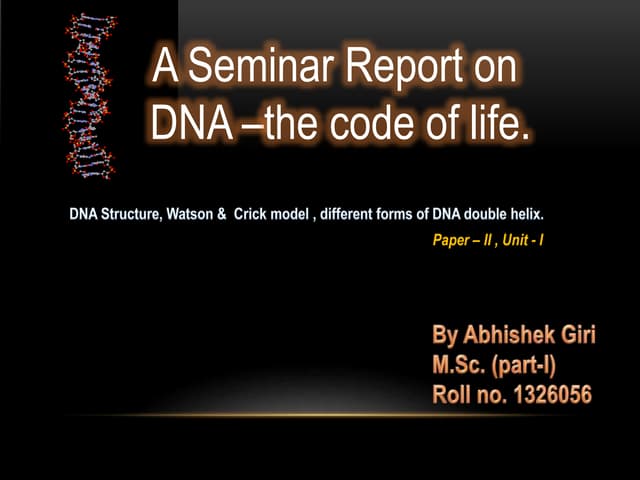 A Seminar Report on DNA –the code of life.

DNA Structure, Watson & Crick model , different forms of DNA double helix.

Paper – II , Unit - I

By Abhishek Giri
M.Sc. (part-I)
Roll no. 1326056